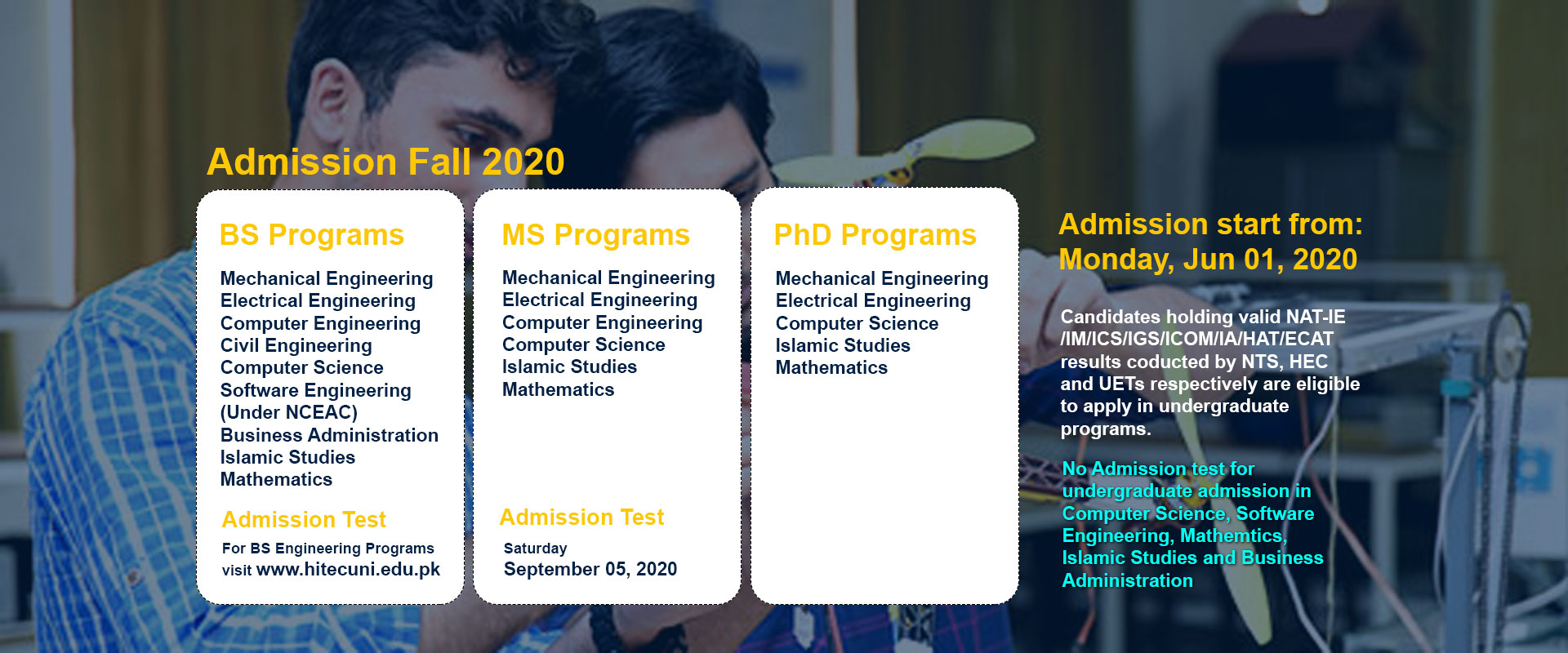 Admission Fall 2020

BS Programs

Mechanical Engineering
Electrical Engineering
Computer Engineering
Civil Engineering
Computer Science
Software Engineering (Under NCEAC)
Business Administration
Islamic Studies
Mathematics

Admission Test

For BS Engineering Programs visit www.hitecuni.edu.pk

MS Programs

Mechanical Engineering
Electrical Engineering
Computer Engineering
Computer Science
Islamic Studies
Mathematics

Admission Test

Saturday
September 05, 2020

PhD Programs

Mechanical Engineering
Electrical Engineering
Computer Science
Islamic Studies
Mathematics

Admission start from: Monday, Jun 01, 2020

Candidates holding valid NAT-IE /IM/ICS/IGS/ICOM/IA/HAT/ECAT results coducted by NTS, HEC and UETs respectively are eligible to apply in undergraduate programs.

No Admission test for undergraduate admission in Computer Science, Software Engineering, Mathemtics, Islamic Studies and Business Administration